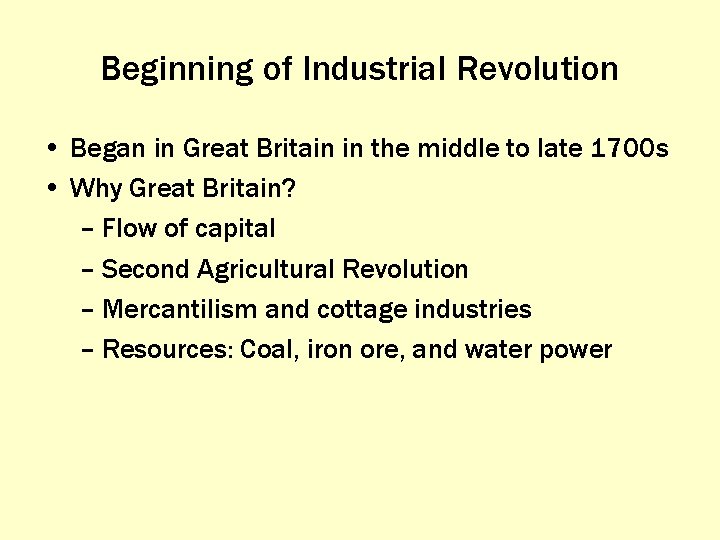 Beginning of Industrial Revolution

• Began in Great Britain in the middle to late 1700s
• Why Great Britain?
– Flow of capital
– Second Agricultural Revolution
– Mercantilism and cottage industries
– Resources: Coal, iron ore, and water power